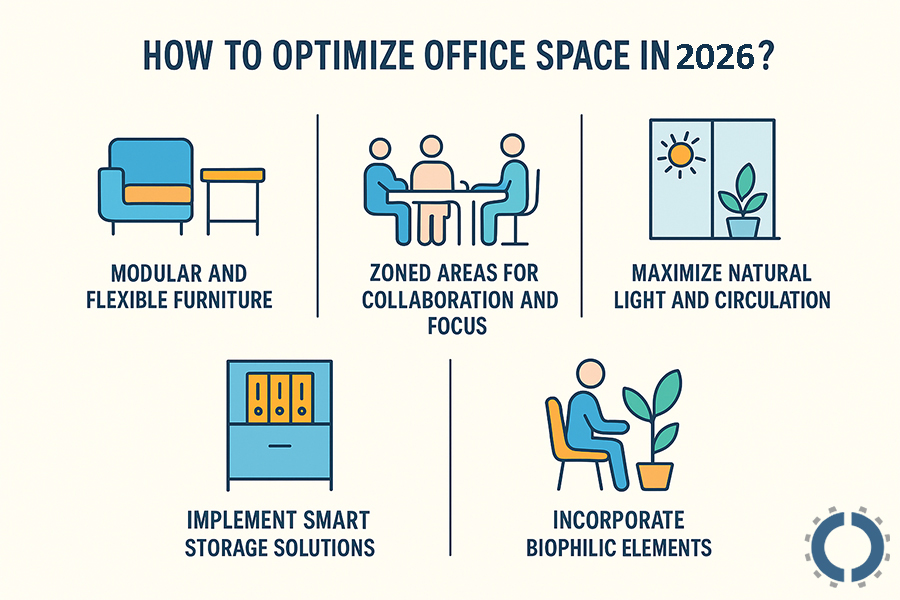 HOW TO OPTIMIZE OFFICE SPACE IN 2026?

MODULAR AND FLEXIBLE FURNITURE

ZONED AREAS FOR COLLABORATION AND FOCUS

MAXIMIZE NATURAL LIGHT AND CIRCULATION

IMPLEMENT SMART STORAGE SOLUTIONS

INCORPORATE BIOPHILIC ELEMENTS